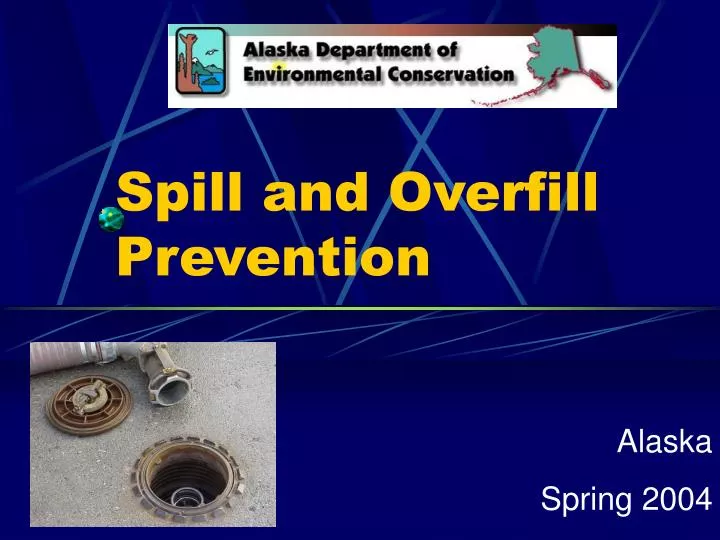 Alaska Department of Environmental Conservation

Spill and Overfill Prevention

Alaska

Spring 2004